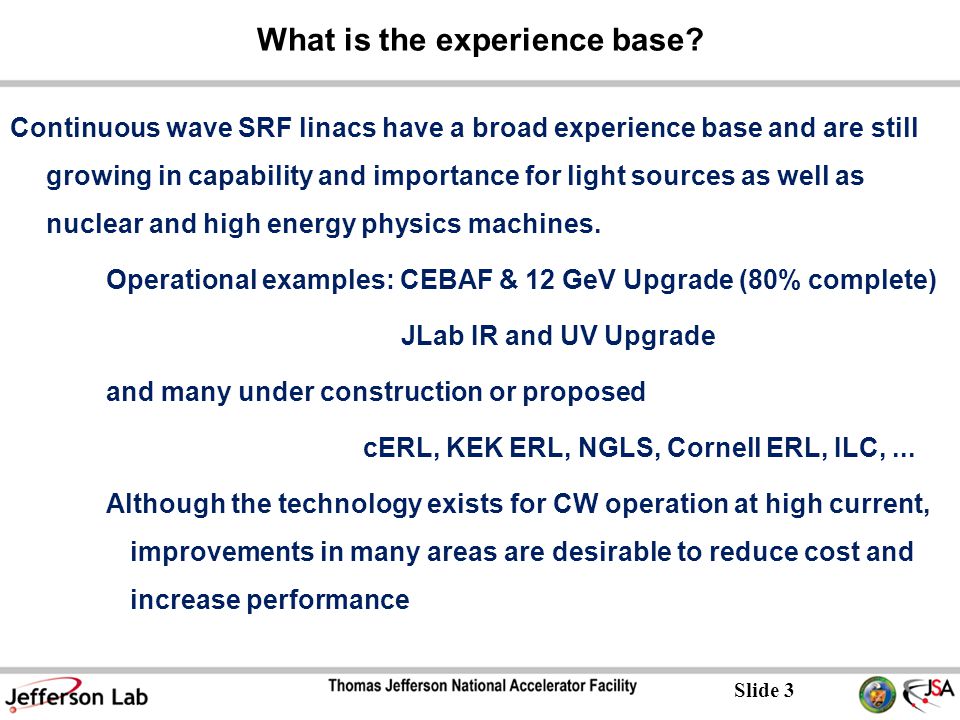 What is the experience base?

Continuous wave SRF linacs have a broad experience base and are still growing in capability and importance for light sources as well as nuclear and high energy physics machines.

Operational examples: CEBAF & 12 GeV Upgrade (80% complete)

JLab IR and UV Upgrade

and many under construction or proposed

cERL, KEK ERL, NGLS, Cornell ERL, ILC, ...

Although the technology exists for CW operation at high current, improvements in many areas are desirable to reduce cost and increase performance

Jefferson Lab

Thomas Jefferson National Accelerator Facility

Slide 3

JSA